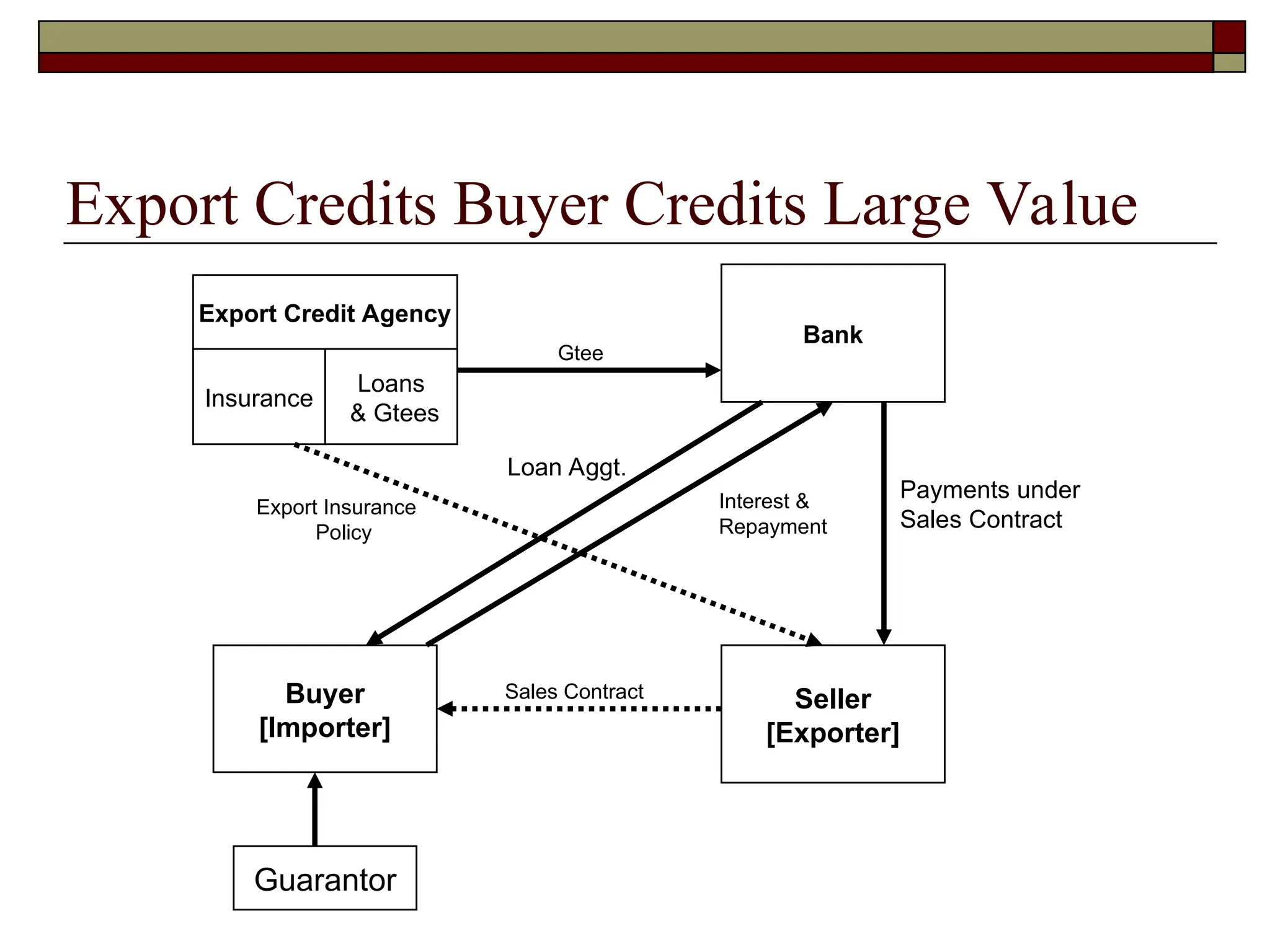 Export Credits Buyer Credits Large Value

Export Credit Agency

Insurance

Loans & Gtees

Gtee

Bank

Loan Aggt.

Export Insurance Policy

Interest & Repayment

Payments under Sales Contract

Buyer [Importer]

Sales Contract

Seller [Exporter]

Guarantor